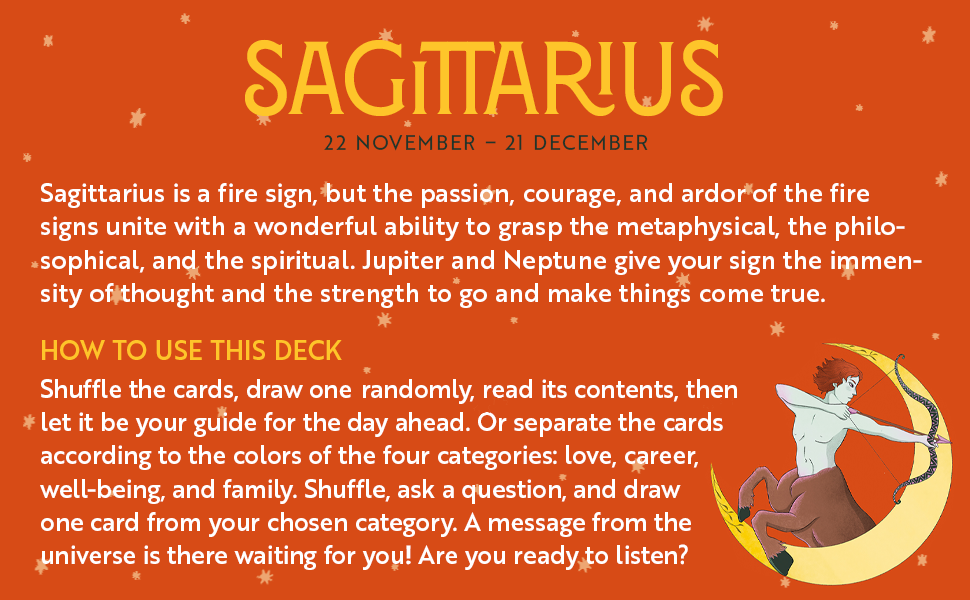 SAGITTARIUS

22 NOVEMBER – 21 DECEMBER

Sagittarius is a fire sign, but the passion, courage, and ardor of the fire signs unite with a wonderful ability to grasp the metaphysical, the philosophical, and the spiritual. Jupiter and Neptune give your sign the immensity of thought and the strength to go and make things come true.

HOW TO USE THIS DECK

Shuffle the cards, draw one randomly, read its contents, then let it be your guide for the day ahead. Or separate the cards according to the colors of the four categories: love, career, well-being, and family. Shuffle, ask a question, and draw one card from your chosen category. A message from the universe is there waiting for you! Are you ready to listen?